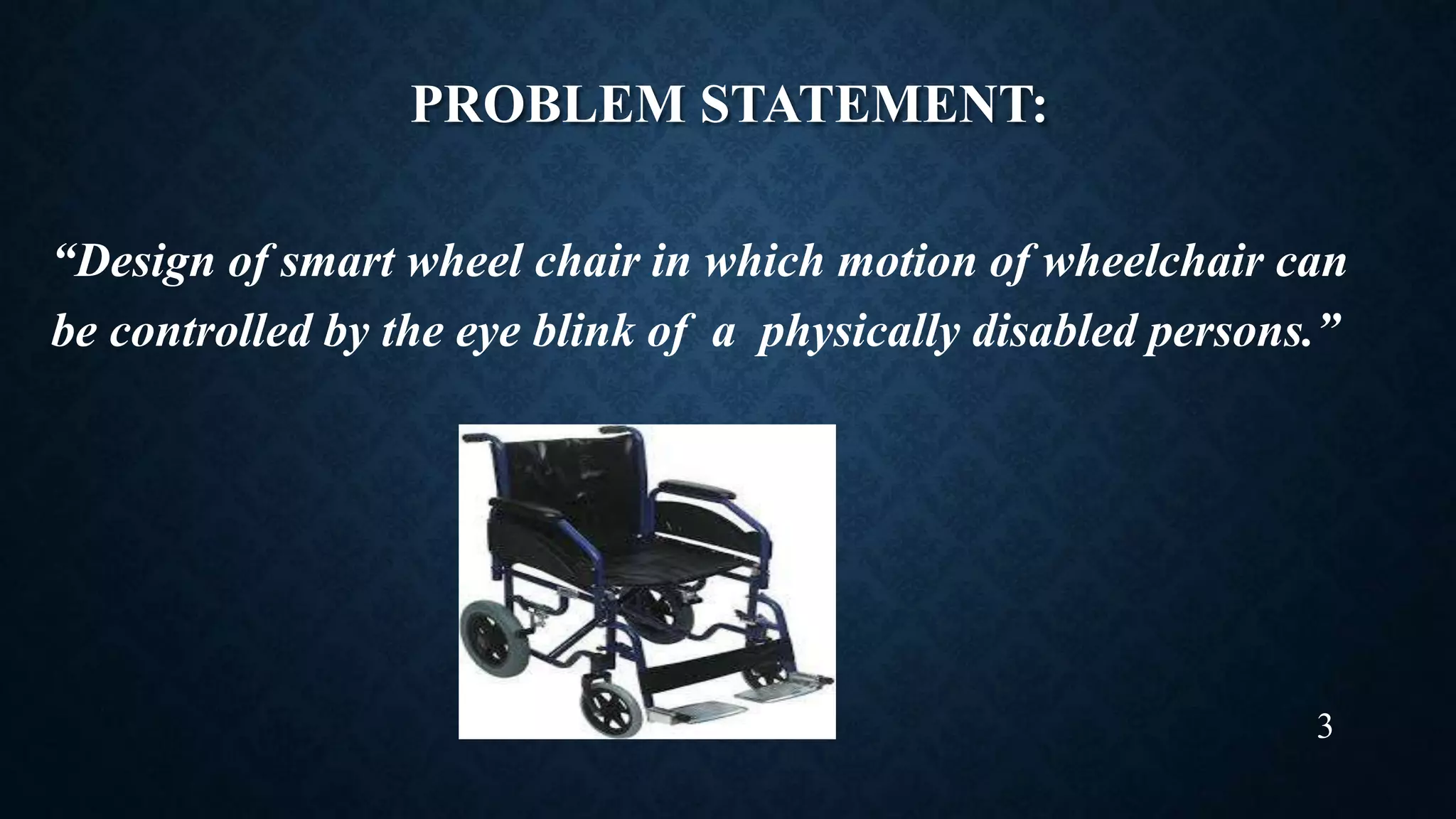 PROBLEM STATEMENT:

“Design of smart wheel chair in which motion of wheelchair can be controlled by the eye blink of a physically disabled persons.”

3